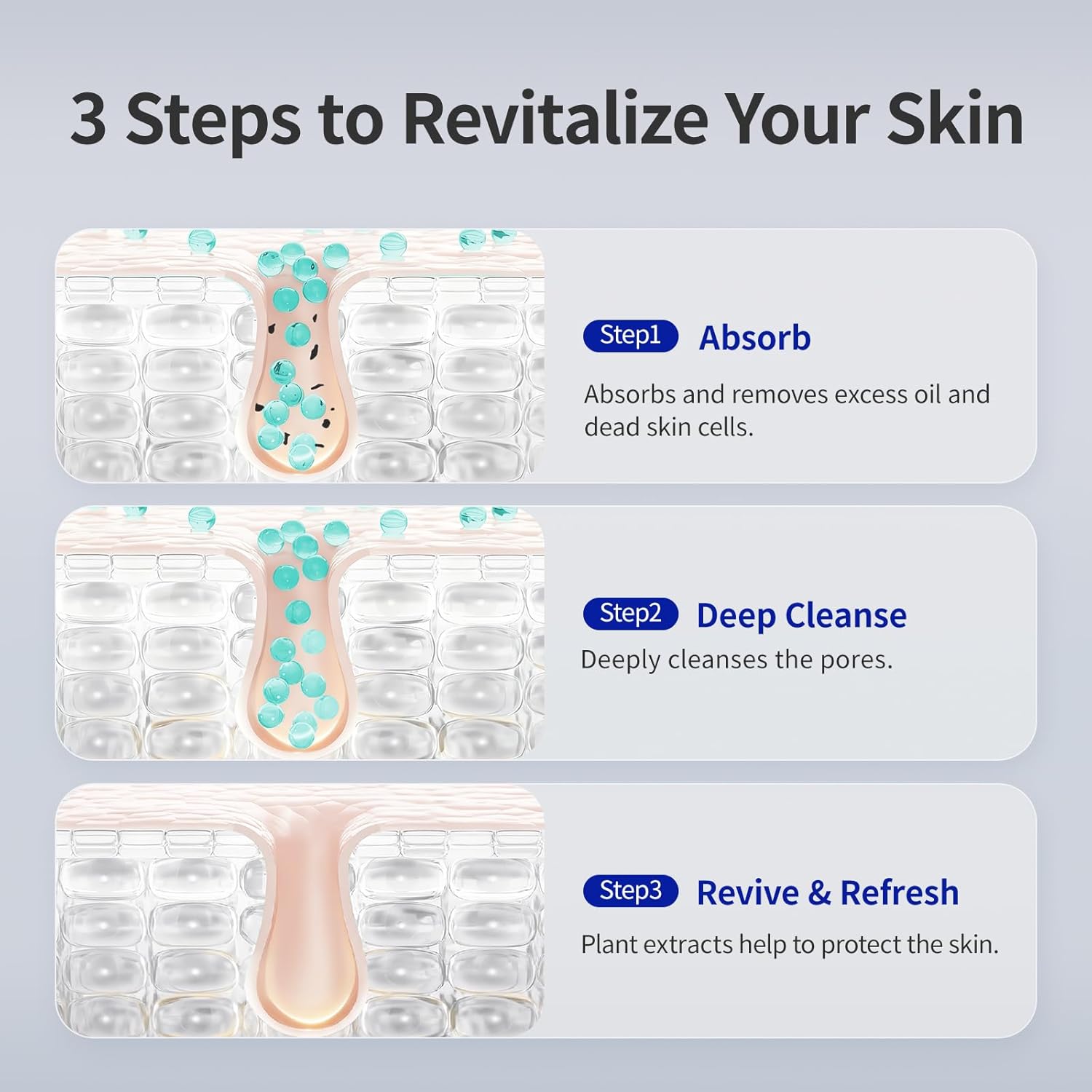 3 Steps to Revitalize Your Skin

Step1 Absorb

Absorbs and removes excess oil and dead skin cells.

Step2 Deep Cleanse

Deeply cleanses the pores.

Step3 Revive & Refresh

Plant extracts help to protect the skin.